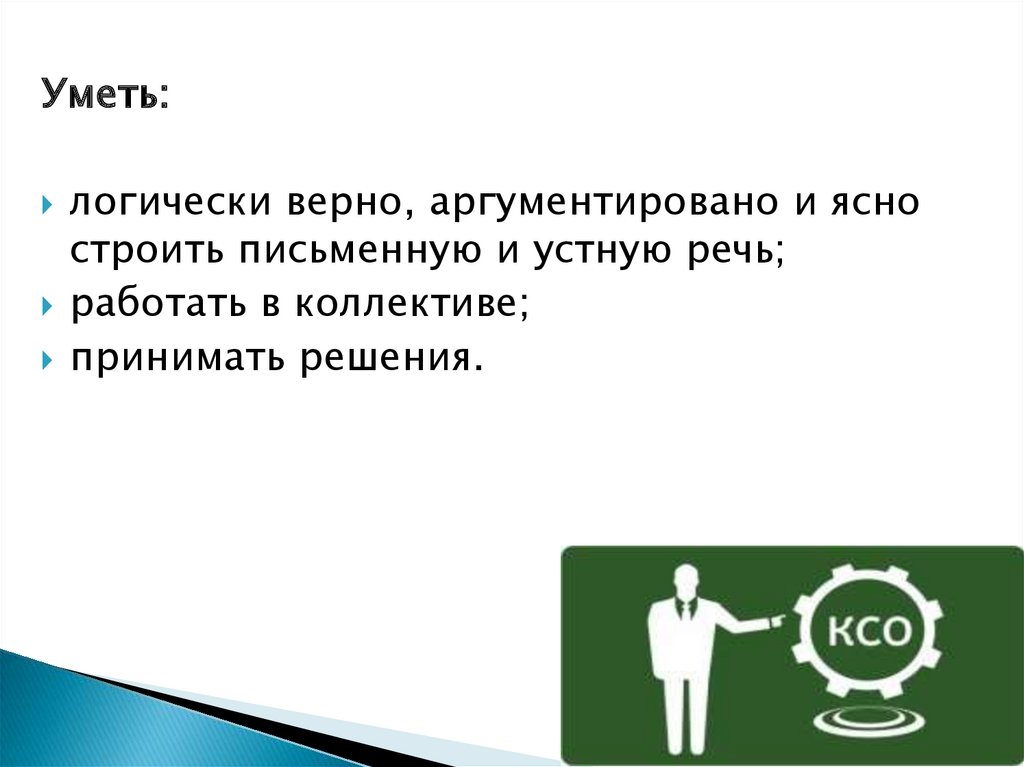 Уметь:

логически верно, аргументировано и ясно строить письменную и устную речь;

работать в коллективе;

принимать решения.

КСО